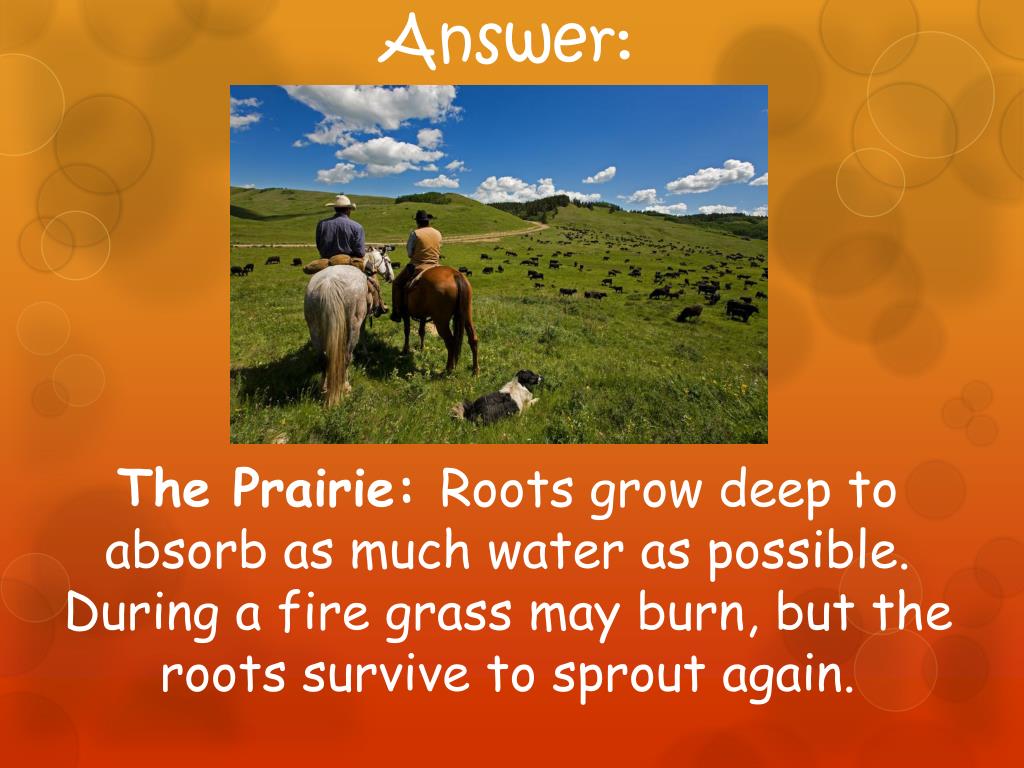 Answer:

The Prairie: Roots grow deep to absorb as much water as possible. During a fire grass may burn, but the roots survive to sprout again.